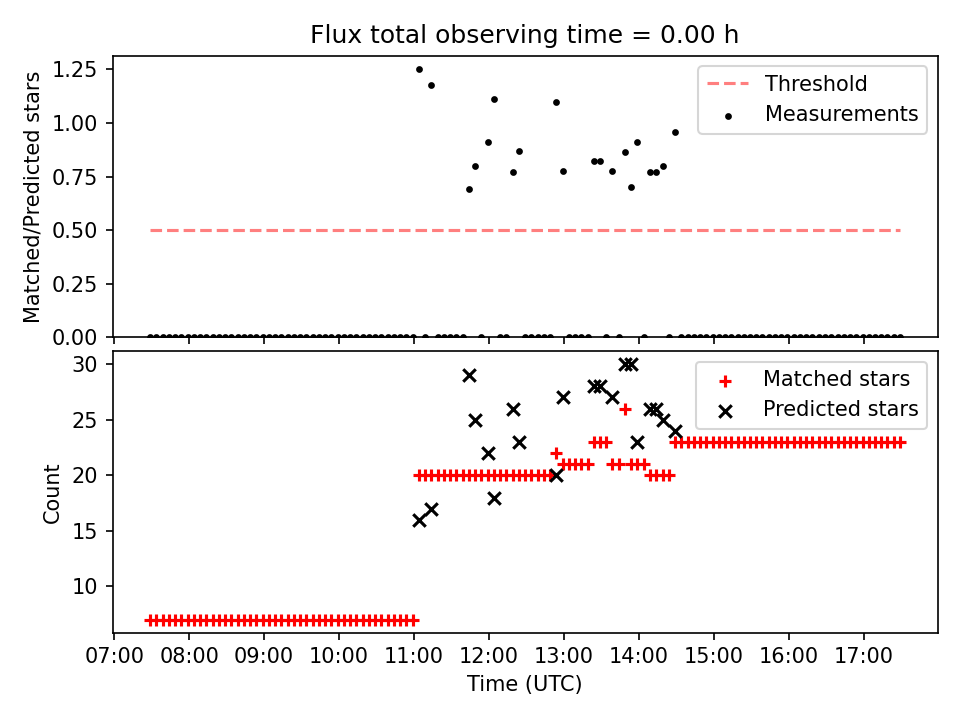 Flux total observing time = 0.00 h

Matched/Predicted stars

1.25
1.00
0.75
0.50
0.25
0.00

Threshold
Measurements

Count

30
25
20
15
10

Matched stars
Predicted stars

07:00 08:00 09:00 10:00 11:00 12:00 13:00 14:00 15:00 16:00 17:00

Time (UTC)